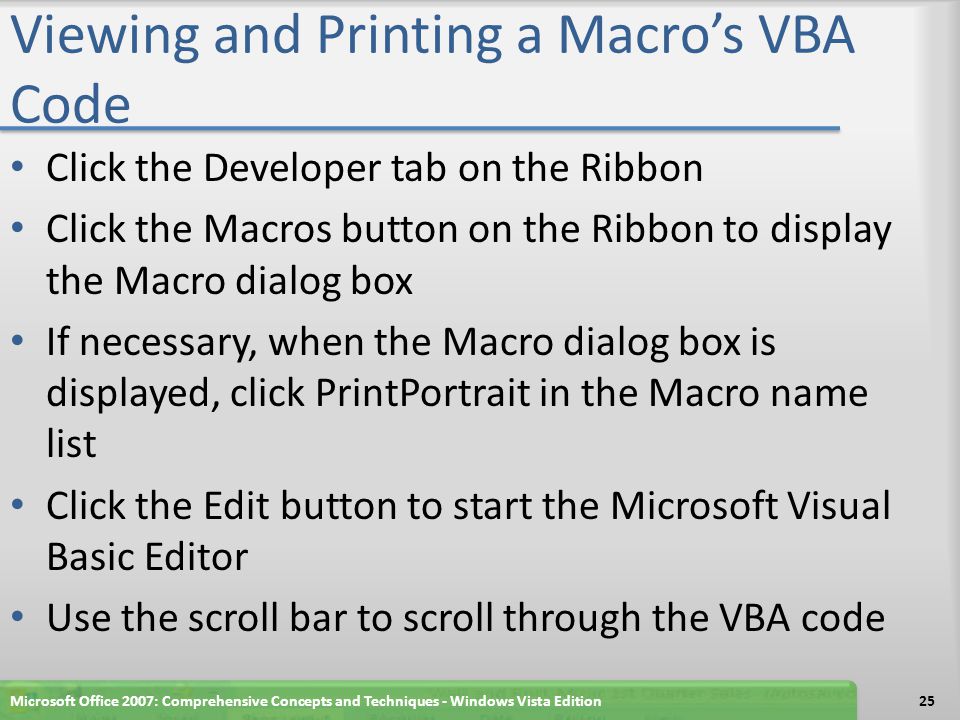 Viewing and Printing a Macro's VBA Code

• Click the Developer tab on the Ribbon
• Click the Macros button on the Ribbon to display the Macro dialog box
• If necessary, when the Macro dialog box is displayed, click PrintPortrait in the Macro name list
• Click the Edit button to start the Microsoft Visual Basic Editor
• Use the scroll bar to scroll through the VBA code

Microsoft Office 2007: Comprehensive Concepts and Techniques - Windows Vista Edition

25